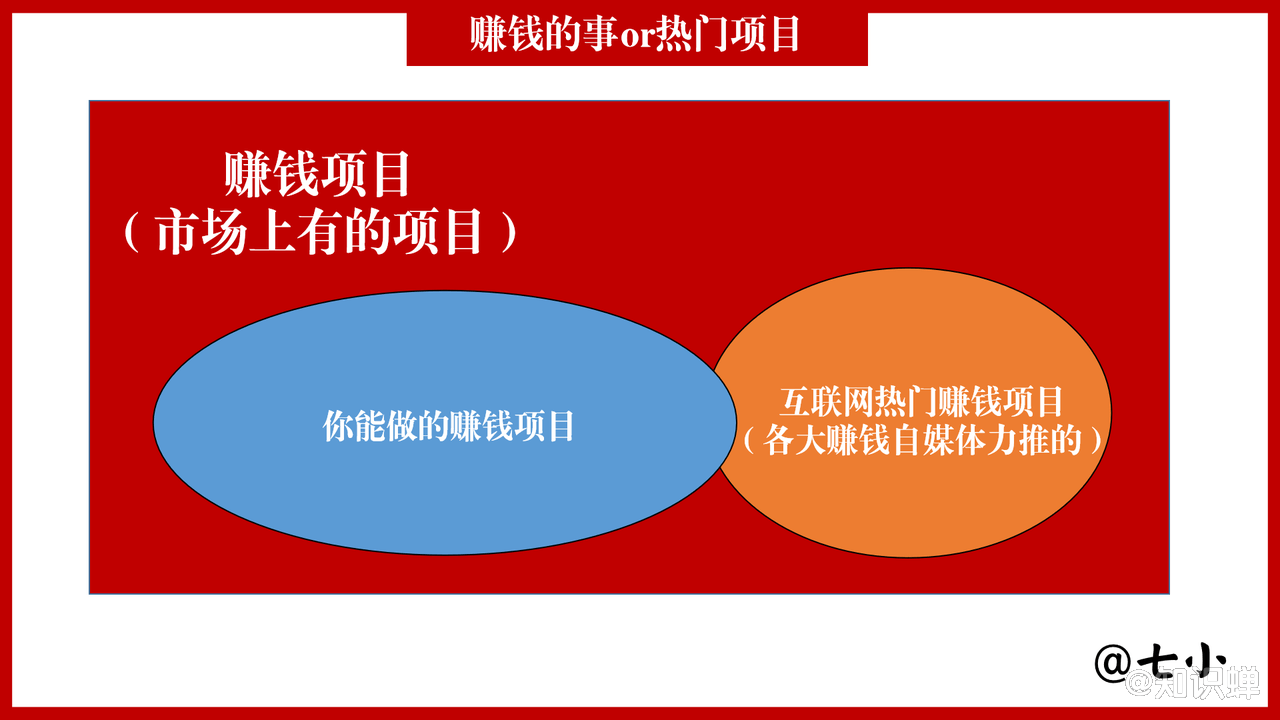 赚钱的事or热门项目

赚钱项目
（市场上有的项目）

你能做的赚钱项目

互联网热门赚钱项目
（各大赚钱自媒体力推的）

@七小

@知识蝉